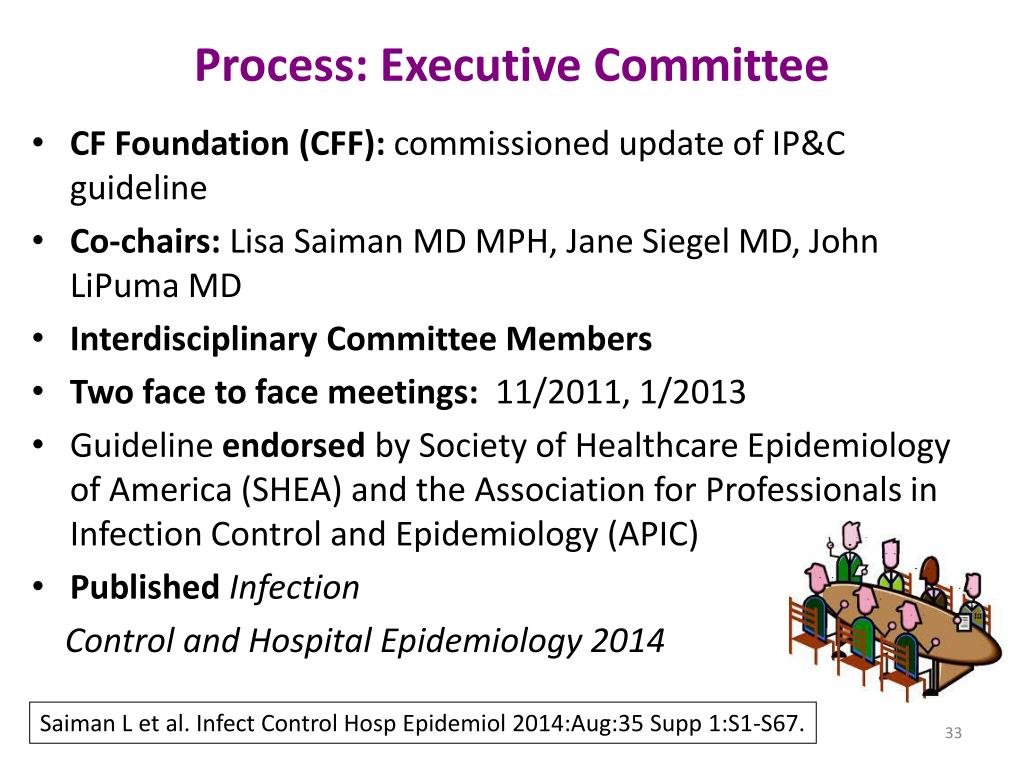 Process: Executive Committee

• CF Foundation (CFF): commissioned update of IP&C guideline
• Co-chairs: Lisa Saiman MD MPH, Jane Siegel MD, John LiPuma MD
• Interdisciplinary Committee Members
• Two face to face meetings: 11/2011, 1/2013
• Guideline endorsed by Society of Healthcare Epidemiology of America (SHEA) and the Association for Professionals in Infection Control and Epidemiology (APIC)
• Published Infection Control and Hospital Epidemiology 2014

Saiman L et al. Infect Control Hosp Epidemiol 2014:Aug:35 Supp 1:S1-S67.

33